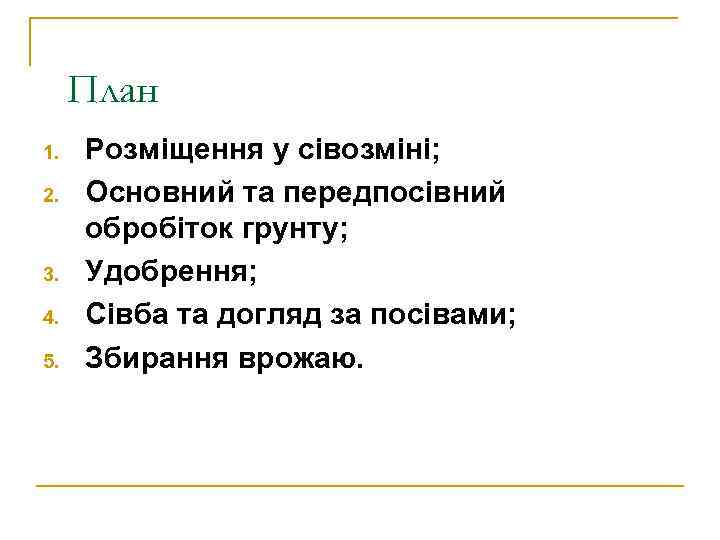 План

1. Розміщення у сівозміні;
2. Основний та передпосівний обробіток грунту;
3. Удобрення;
4. Сівба та догляд за посівами;
5. Збирання врожаю.